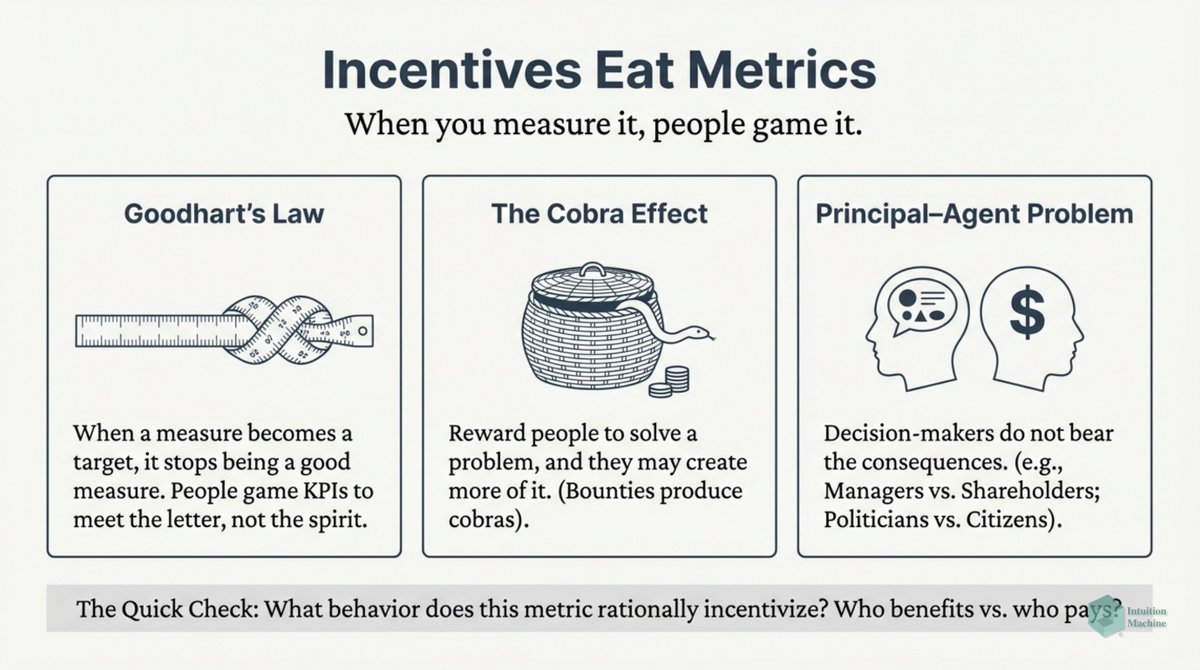 Incentives Eat Metrics

When you measure it, people game it.

Goodhart's Law

When a measure becomes a target, it stops being a good measure. People game KPIs to meet the letter, not the spirit.

The Cobra Effect

Reward people to solve a problem, and they may create more of it. (Bounties produce cobras).

Principal–Agent Problem

$

Decision-makers do not bear the consequences. (e.g., Managers vs. Shareholders; Politicians vs. Citizens).

The Quick Check: What behavior does this metric rationally incentivize? Who benefits vs. who pays?

Intuition Machine